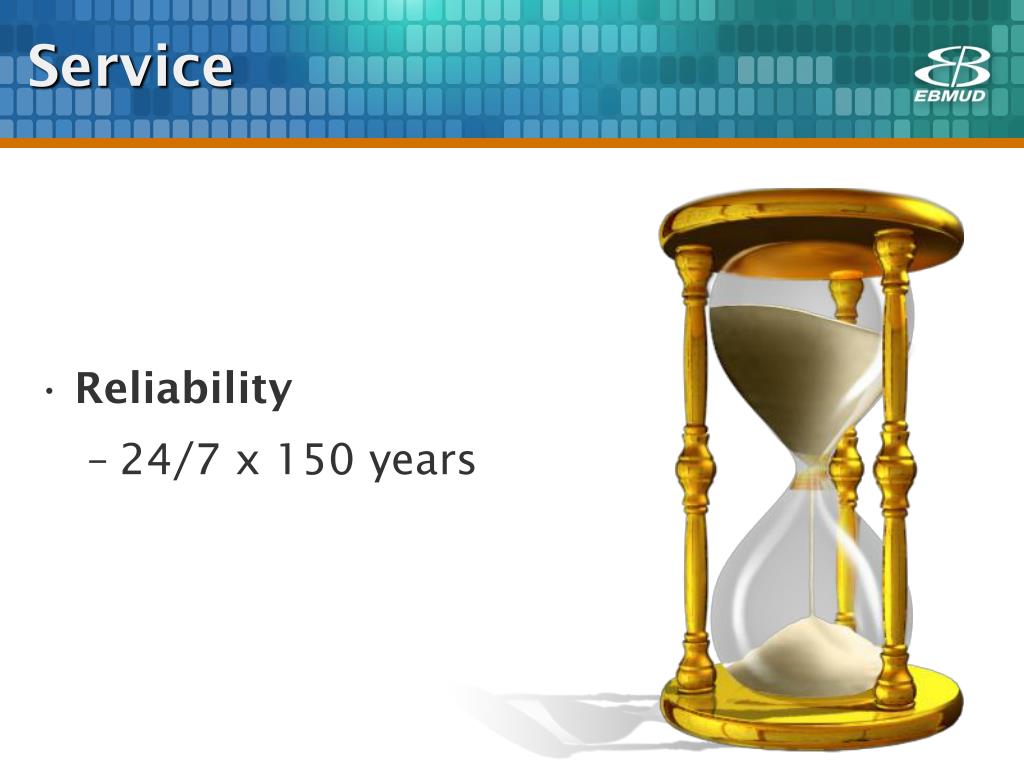 Service

EBMUD

• Reliability
– 24/7 x 150 years